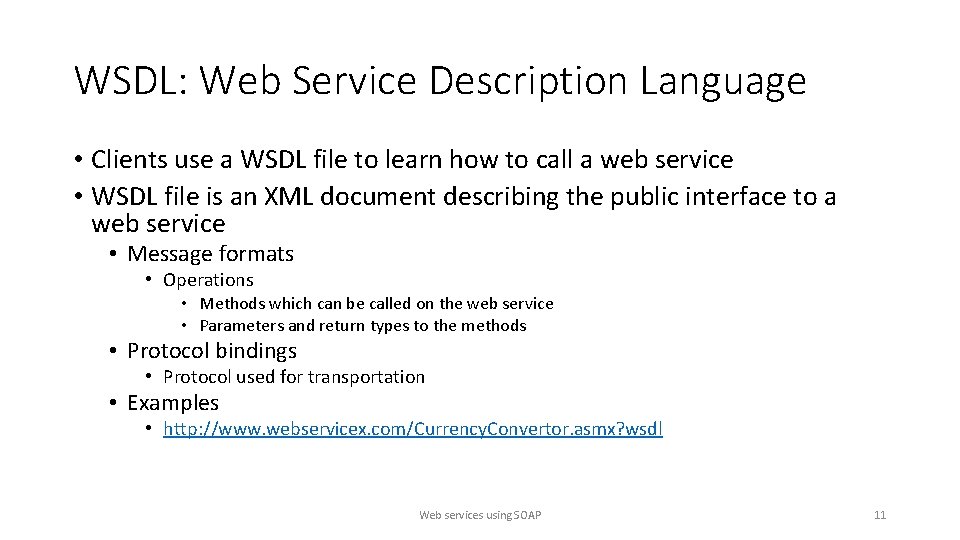 WSDL: Web Service Description Language

• Clients use a WSDL file to learn how to call a web service
• WSDL file is an XML document describing the public interface to a web service
  • Message formats
    • Operations
      • Methods which can be called on the web service
      • Parameters and return types to the methods
  • Protocol bindings
    • Protocol used for transportation
  • Examples
    • http://www.webservicex.com/CurrencyConvertor.asmx?wsdl

Web services using SOAP

11